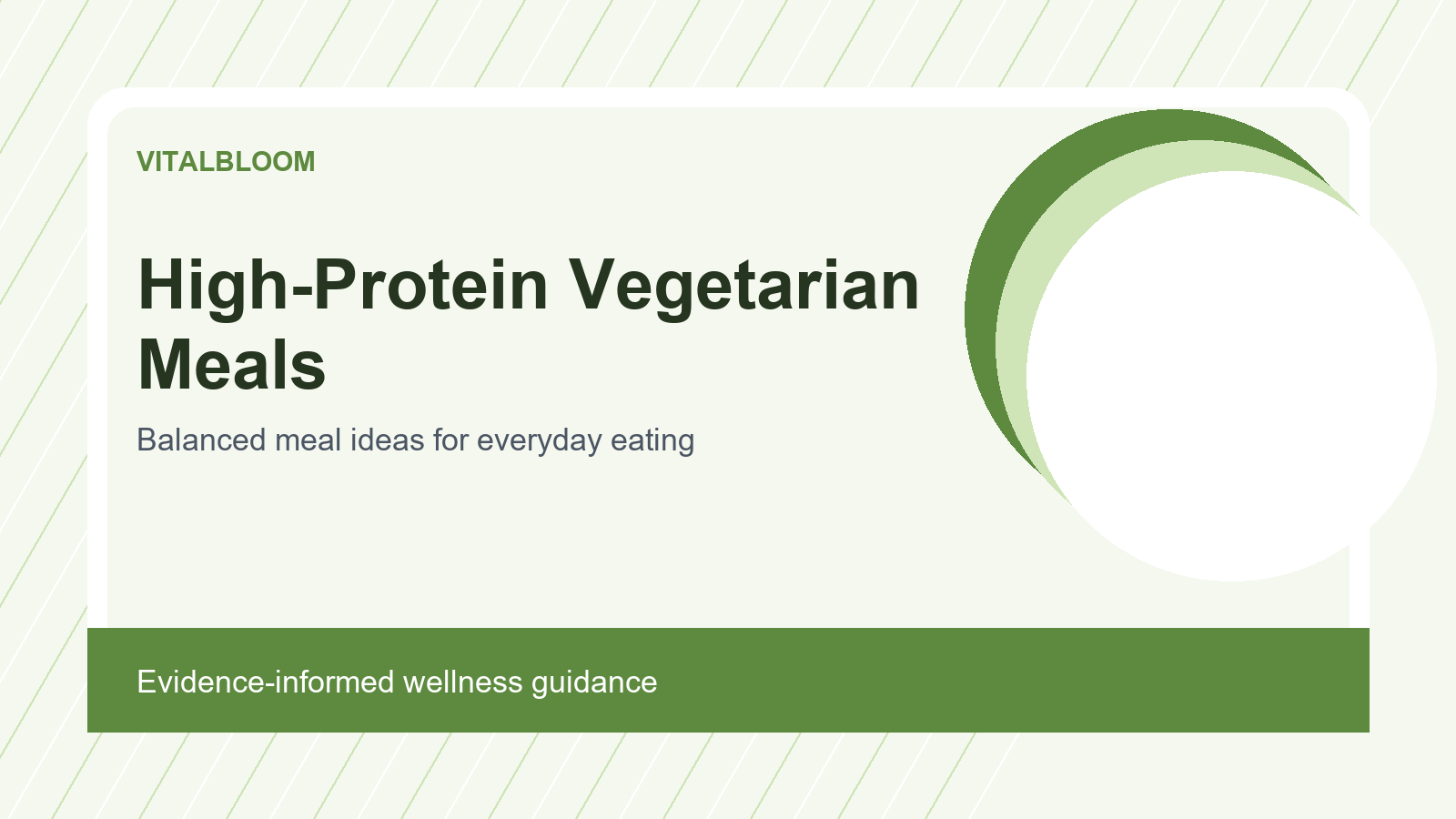 VITALBLOOM

High-Protein Vegetarian Meals

Balanced meal ideas for everyday eating

Evidence-informed wellness guidance